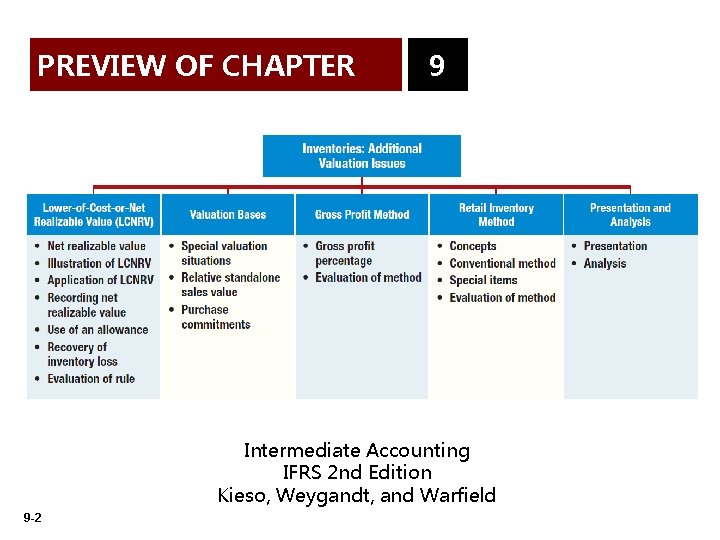 PREVIEW OF CHAPTER 9

Inventories: Additional Valuation Issues

Lower-of-Cost-or-Net Realizable Value (LCNRV)
- Net realizable value
- Illustration of LCNRV
- Application of LCNRV
- Recording net realizable value
- Use of an allowance
- Recovery of inventory loss
- Evaluation of rule

Valuation Bases
- Special valuation situations
- Relative standalone sales value
- Purchase commitments

Gross Profit Method
- Gross profit percentage
- Evaluation of method

Retail Inventory Method
- Concepts
- Conventional method
- Special items
- Evaluation of method

Presentation and Analysis
- Presentation
- Analysis

Intermediate Accounting
IFRS 2nd Edition
Kieso, Weygandt, and Warfield

9-2